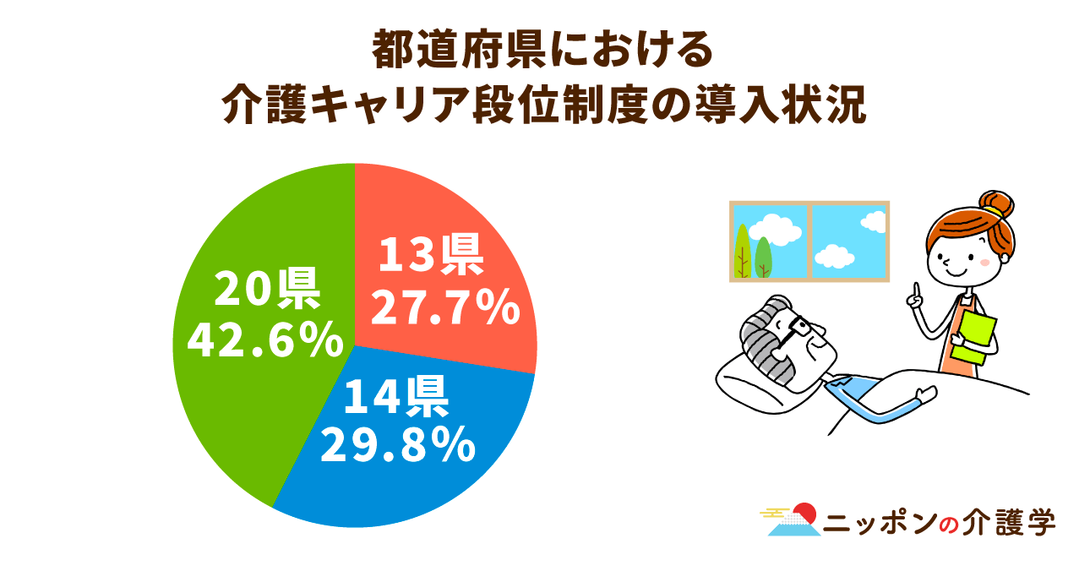 都道府県における
介護キャリア段位制度の導入状況

13県
27.7%

14県
29.8%

20県
42.6%

ニッポンの介護学